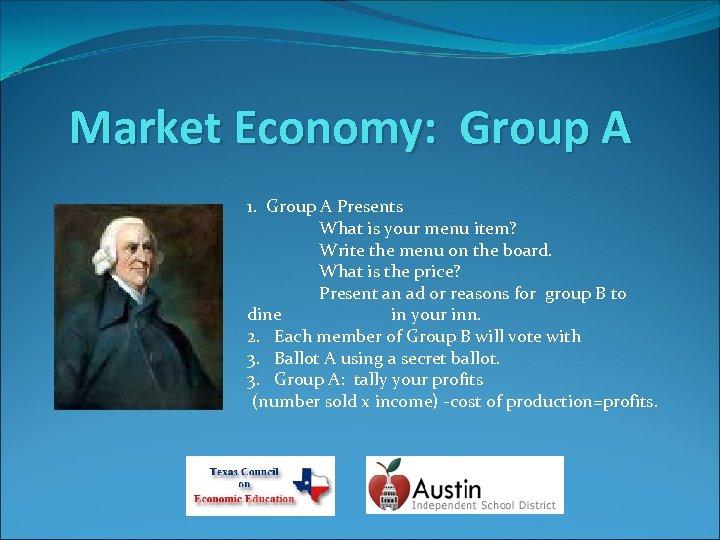 Market Economy: Group A

1. Group A Presents
What is your menu item?
Write the menu on the board.
What is the price?
Present an ad or reasons for group B to dine in your inn.
2. Each member of Group B will vote with
3. Ballot A using a secret ballot.
3. Group A: tally your profits
(number sold x income) -cost of production=profits.

Texas Council on Economic Education

Austin Independent School District